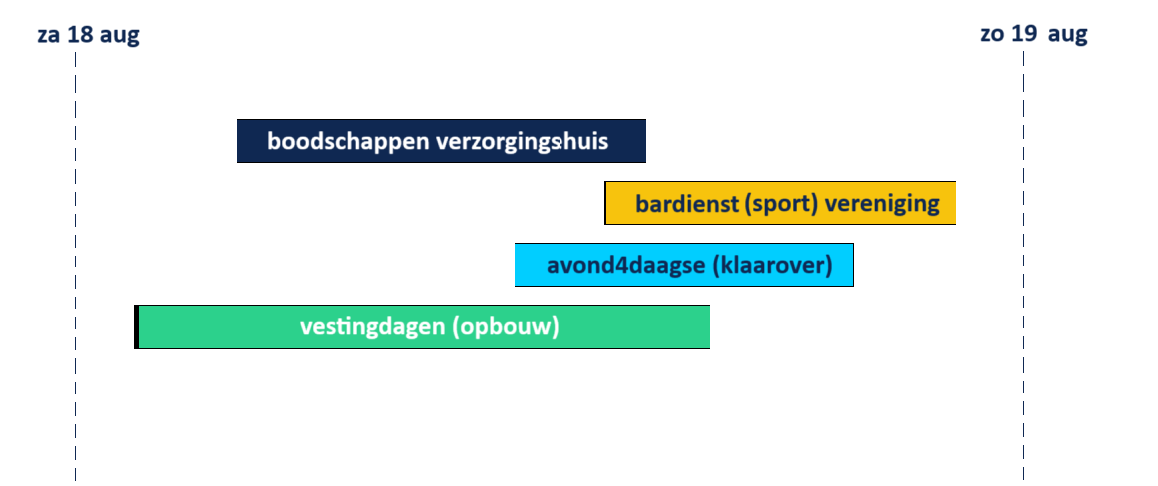 za 18 aug

zo 19 aug

boodschappen verzorgingshuis

bardienst (sport) vereniging

avond4daagse (klaarover)

vestingdagen (opbouw)